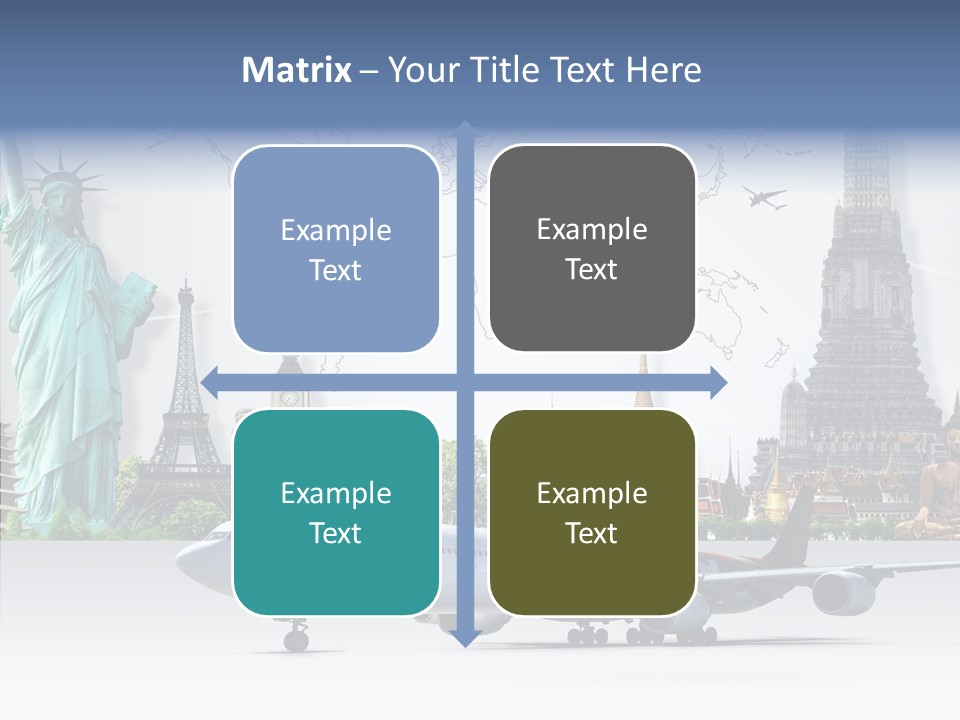 Matrix – Your Title Text Here

Example Text

Example Text

Example Text

Example Text